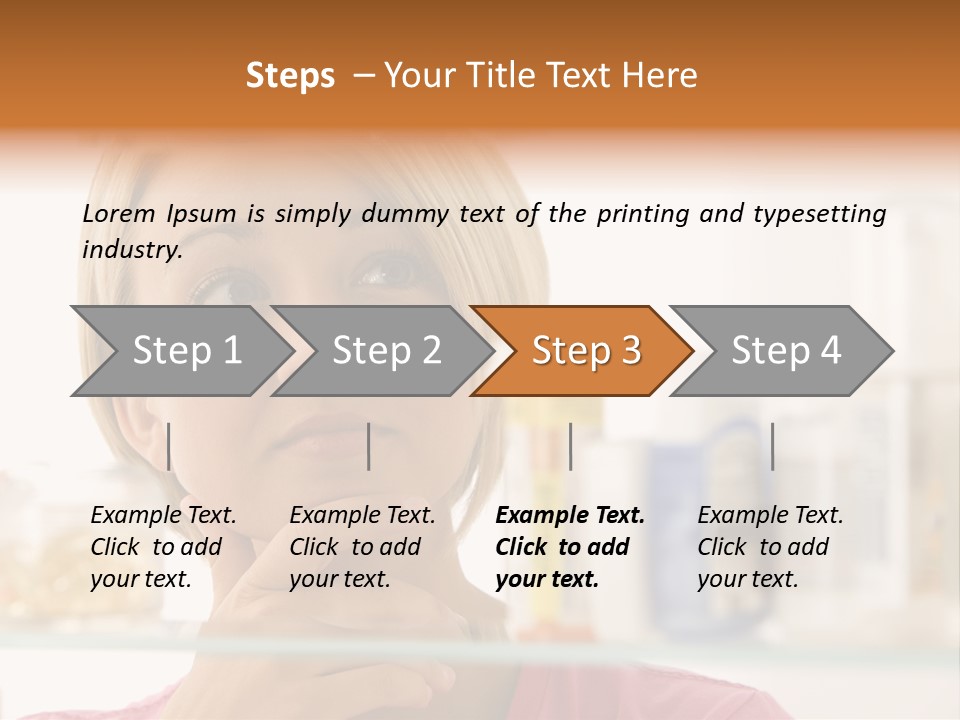 Steps – Your Title Text Here

Lorem Ipsum is simply dummy text of the printing and typesetting industry.

Step 1

Step 2

Step 3

Step 4

Example Text. Click to add your text.

Example Text. Click to add your text.

Example Text. Click to add your text.

Example Text. Click to add your text.